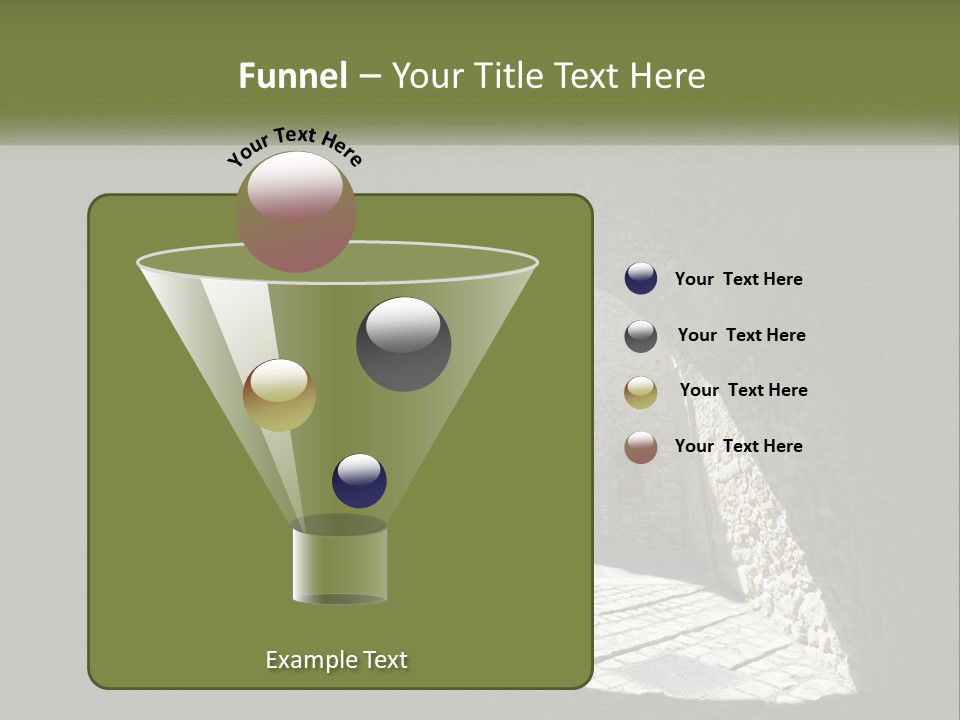 Funnel – Your Title Text Here

Your Text Here

Your Text Here

Your Text Here

Your Text Here

Your Text Here

Example Text